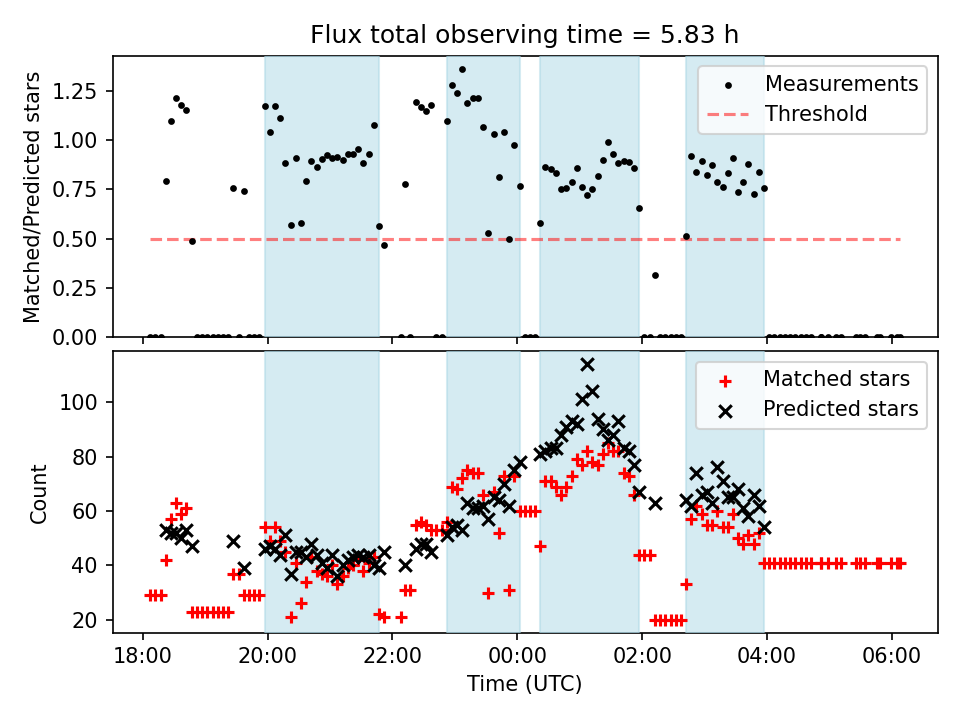 Flux total observing time = 5.83 h

Matched/Predicted stars

1.25
1.00
0.75
0.50
0.25
0.00

Measurements
Threshold

Count

100
80
60
40
20

Matched stars
Predicted stars

18:00
20:00
22:00
00:00
02:00
04:00
06:00

Time (UTC)